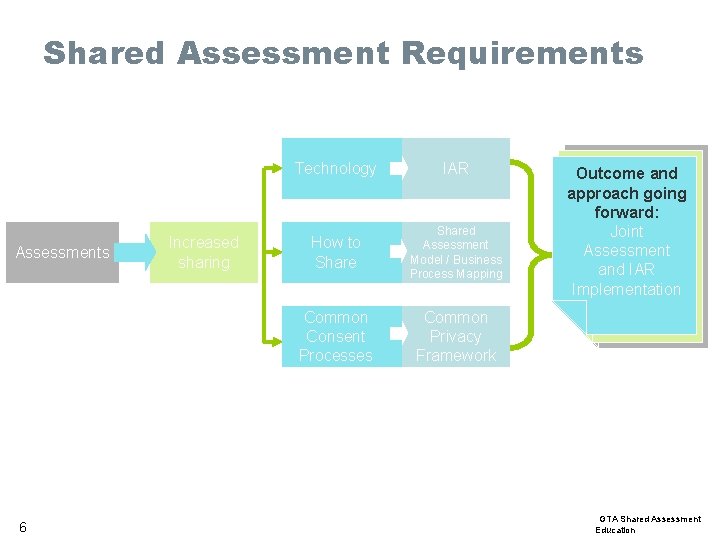 Shared Assessment Requirements

Assessments

Increased sharing

Technology

IAR

How to Share

Shared Assessment Model / Business Process Mapping

Common Consent Processes

Common Privacy Framework

Outcome and approach going forward:

Joint Assessment and IAR Implementation

6

GTA Shared Assessment Education